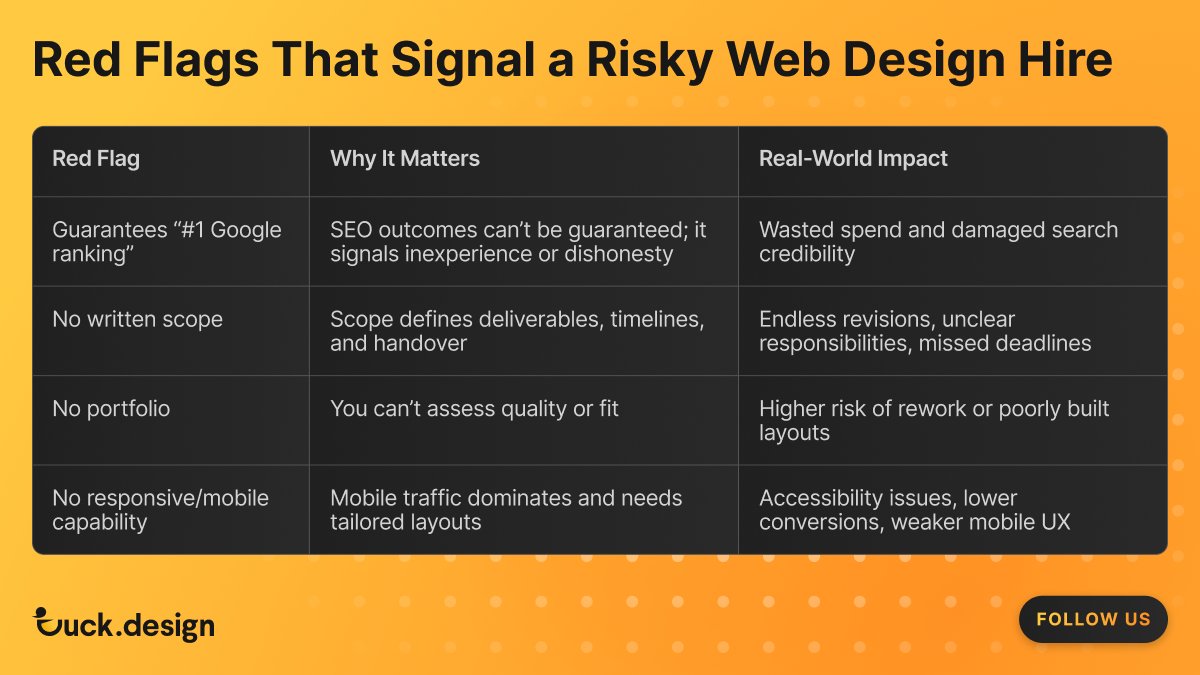 Red Flags That Signal a Risky Web Design Hire

| Red Flag | Why It Matters | Real-World Impact |
|---|---|---|
| Guarantees “#1 Google ranking” | SEO outcomes can’t be guaranteed; it signals inexperience or dishonesty | Wasted spend and damaged search credibility |
| No written scope | Scope defines deliverables, timelines, and handover | Endless revisions, unclear responsibilities, missed deadlines |
| No portfolio | You can’t assess quality or fit | Higher risk of rework or poorly built layouts |
| No responsive/mobile capability | Mobile traffic dominates and needs tailored layouts | Accessibility issues, lower conversions, weaker mobile UX |

duck.design

FOLLOW US